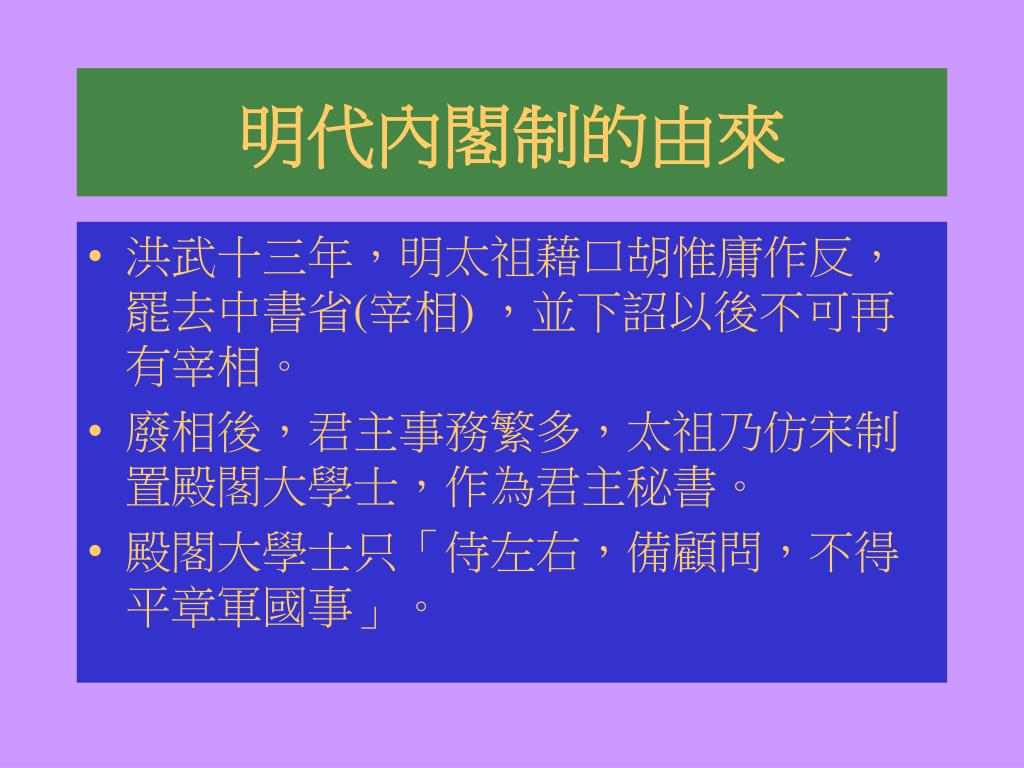 明代內閣制的由來

• 洪武十三年，明太祖藉口胡惟庸作反，罷去中書省(宰相) ，並下詔以後不可再有宰相。

• 廢相後，君主事務繁多，太祖乃仿宋制置殿閣大學士，作為君主秘書。

• 殿閣大學士只「侍左右，備顧問，不得平章軍國事」。